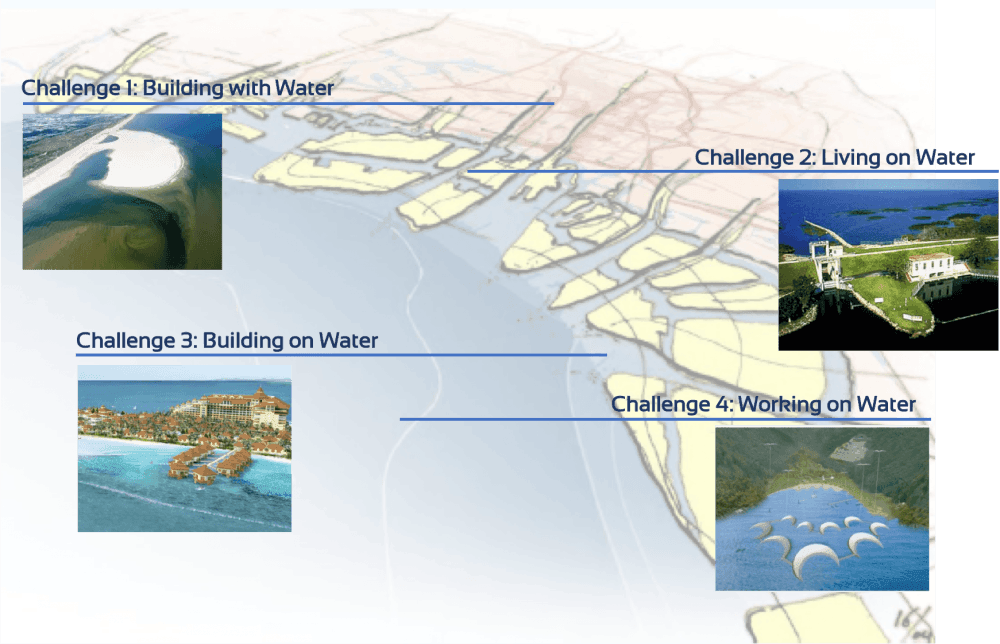 Challenge 1: Building with Water

Challenge 2: Living on Water

Challenge 3: Building on Water

Challenge 4: Working on Water